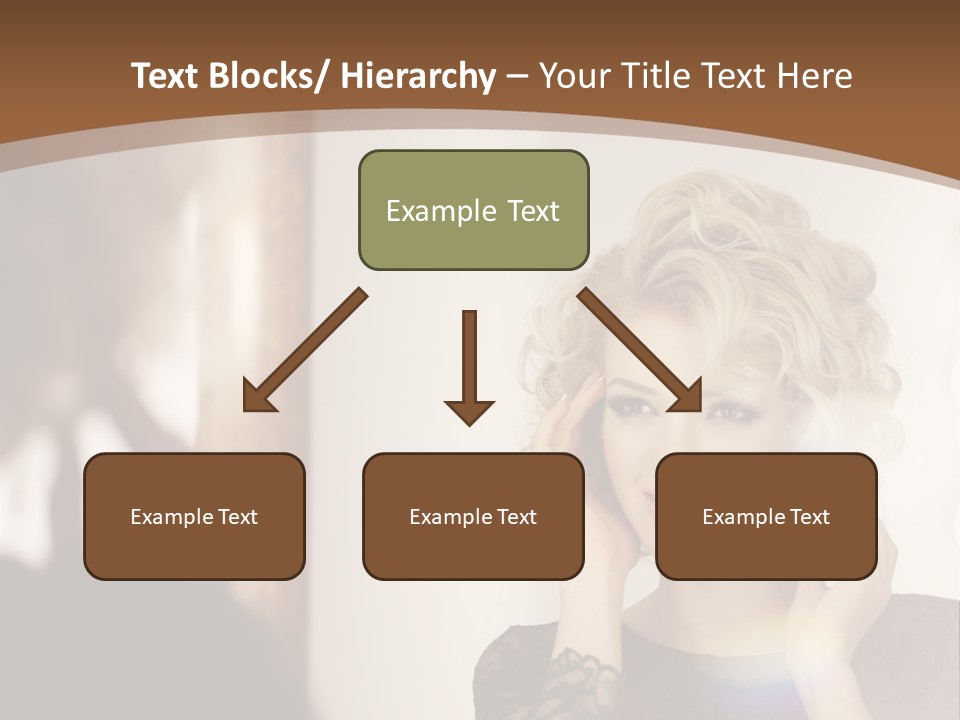 Text Blocks/ Hierarchy – Your Title Text Here

Example Text

Example Text

Example Text

Example Text